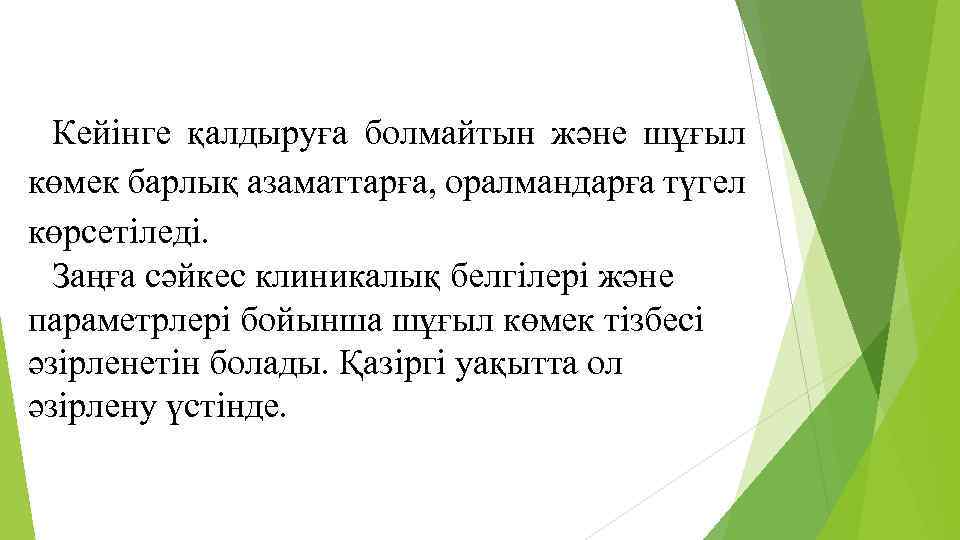 Кейінге қалдыруға болмайтын және шұғыл көмек барлық азаматтарға, оралмандарға түгел көрсетіледі.

Заңға сәйкес клиникалық белгілері және параметрлері бойынша шұғыл көмек тізбесі әзірленетін болады. Қазіргі уақытта ол әзірлену үстінде.